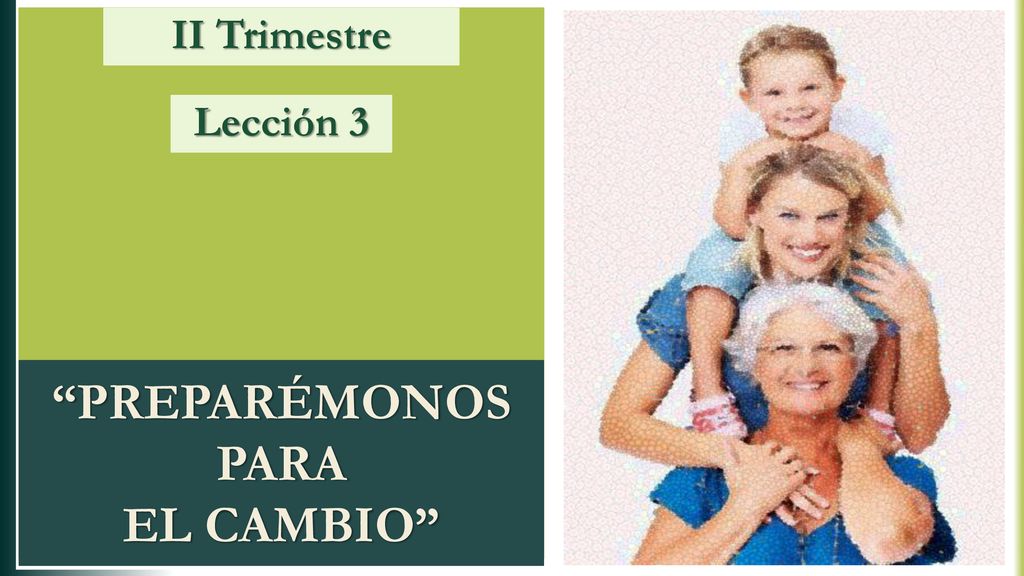 II Trimestre

Lección 3

“PREPARÉMONOS PARA EL CAMBIO”